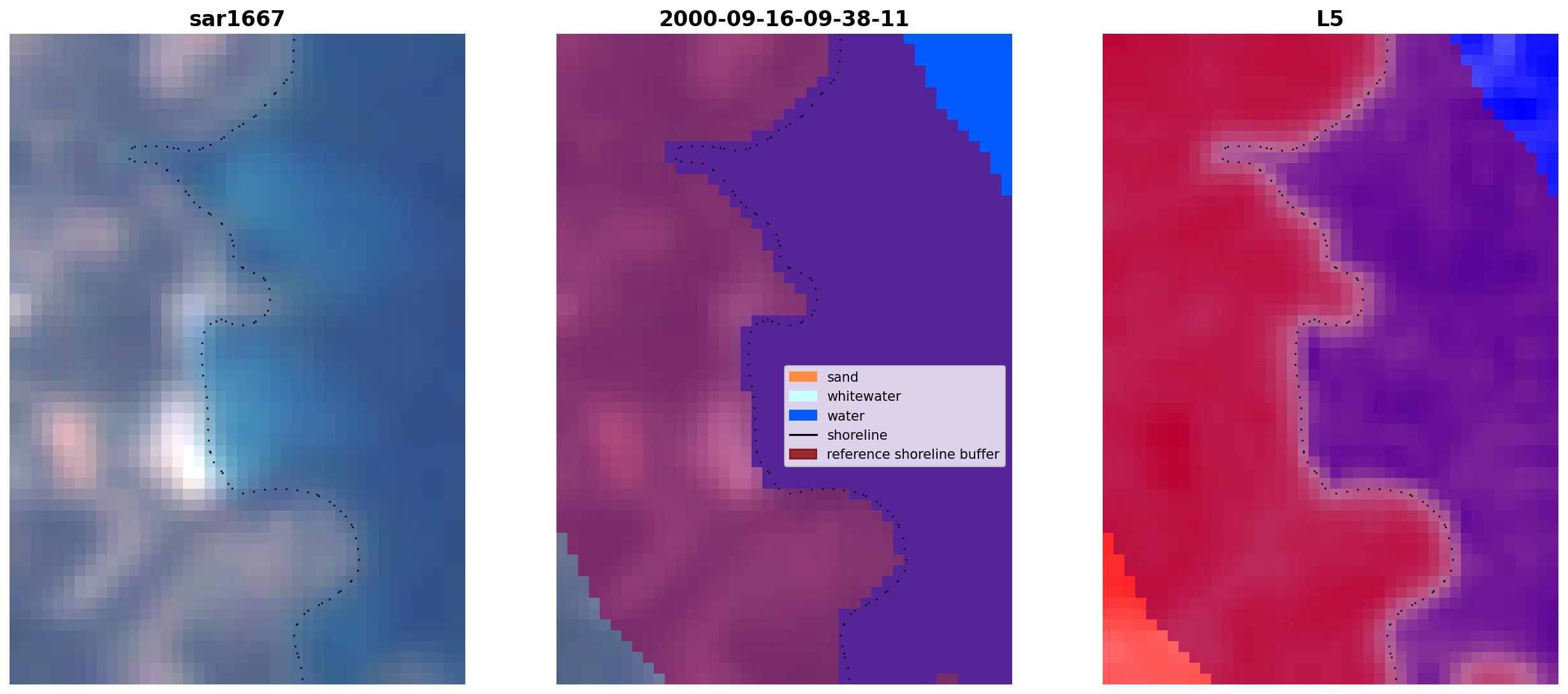 sar1667

2000-09-16-09-38-11

L5

sand
whitewater
water
shoreline
reference shoreline buffer